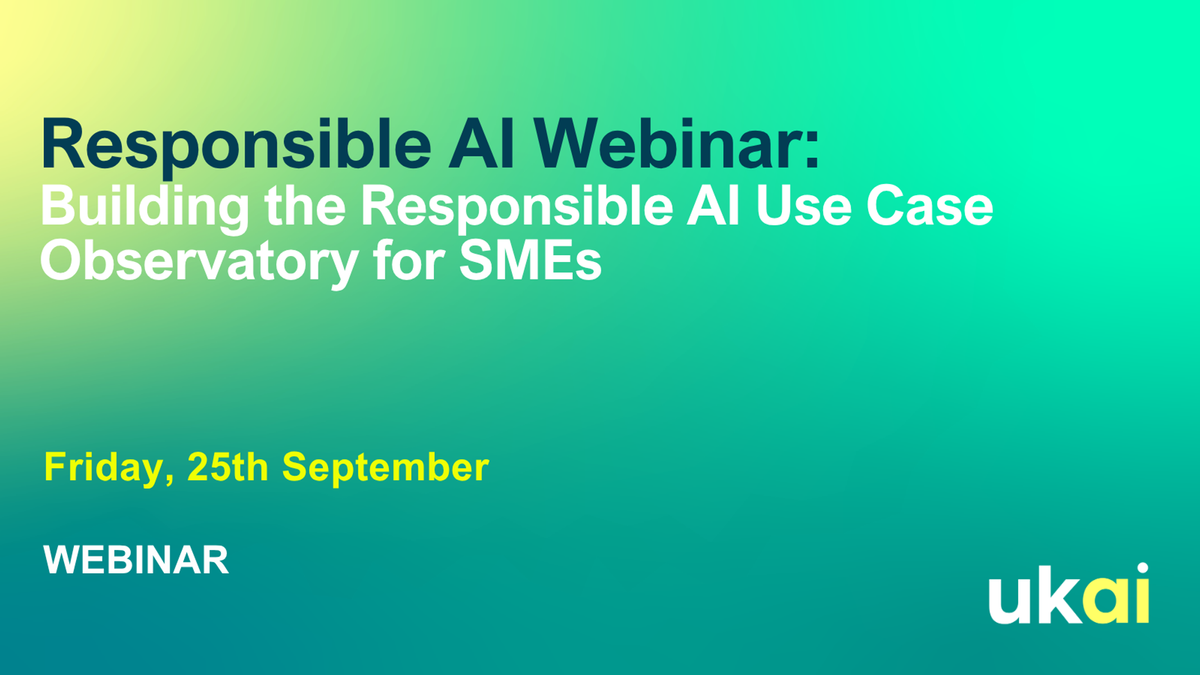 Responsible AI Webinar:
Building the Responsible AI Use Case Observatory for SMEs

Friday, 25th September

WEBINAR

ukai